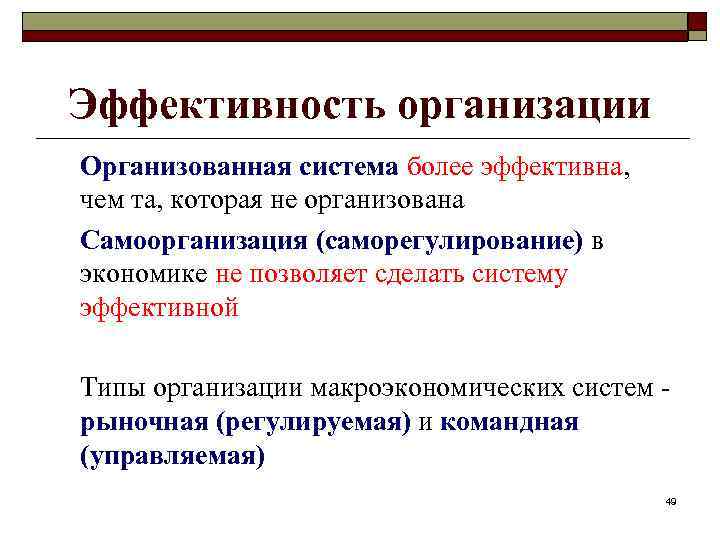 Эффективность организации

Организованная система более эффективна, чем та, которая не организована

Самоорганизация (саморегулирование) в экономике не позволяет сделать систему эффективной

Типы организации макроэкономических систем - рыночная (регулируемая) и командная (управляемая)

49